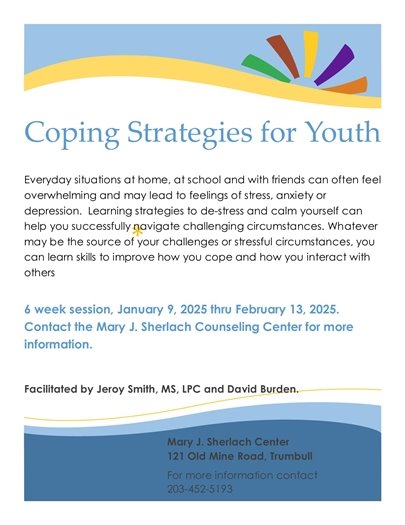 Coping Strategies for Youth

Everyday situations at home, at school and with friends can often feel overwhelming and may lead to feelings of stress, anxiety or depression. Learning strategies to de-stress and calm yourself can help you successfully navigate challenging circumstances. Whatever may be the source of your challenges or stressful circumstances, you can learn skills to improve how you cope and how you interact with others

6 week session, January 9, 2025 thru February 13, 2025. Contact the Mary J. Sherlach Counseling Center for more information.

Facilitated by Jeroy Smith, MS, LPC and David Burden.

Mary J. Sherlach Center
121 Old Mine Road, Trumbull

For more information contact
203-452-5193